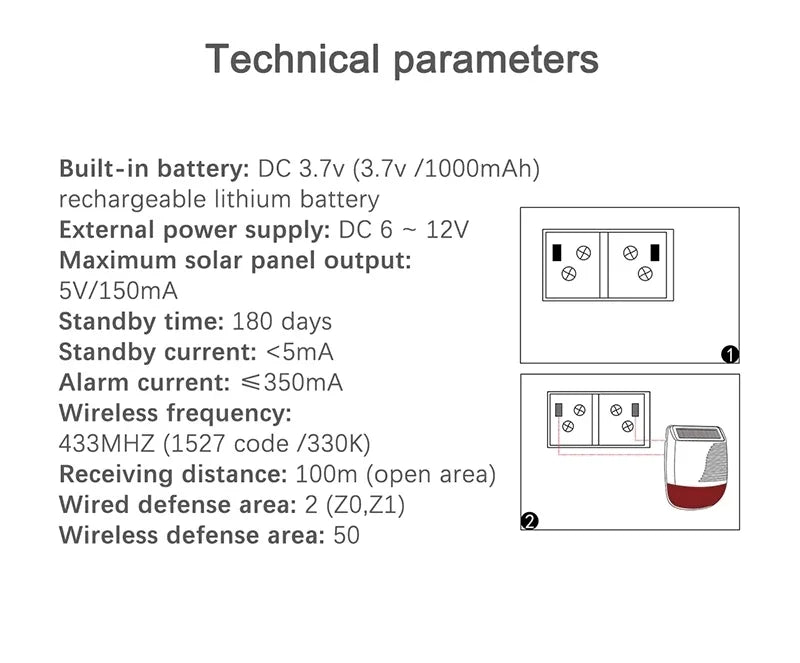 Technical parameters

Built-in battery: DC 3.7v (3.7v /1000mAh) rechargeable lithium battery
External power supply: DC 6 ~ 12V
Maximum solar panel output: 5V/150mA
Standby time: 180 days
Standby current: <5mA
Alarm current: ≤350mA
Wireless frequency: 433MHZ (1527 code /330K)
Receiving distance: 100m (open area)
Wired defense area: 2 (Z0,Z1)
Wireless defense area: 50

1

2